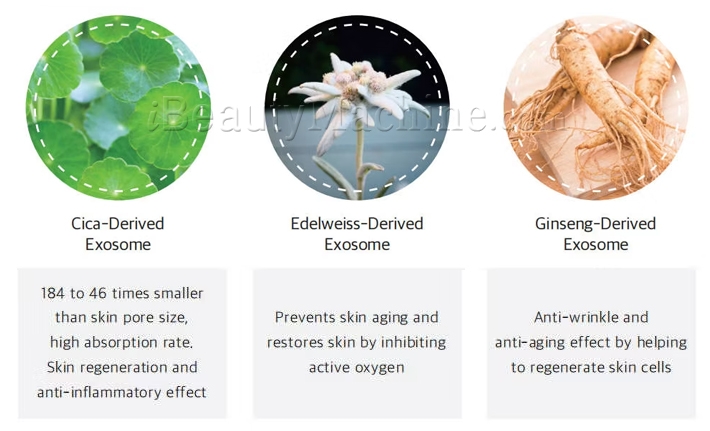 iBeautyMachine.com

Cica-Derived Exosome

184 to 46 times smaller than skin pore size, high absorption rate. Skin regeneration and anti-inflammatory effect

Edelweiss-Derived Exosome

Prevents skin aging and restores skin by inhibiting active oxygen

Ginseng-Derived Exosome

Anti-wrinkle and anti-aging effect by helping to regenerate skin cells